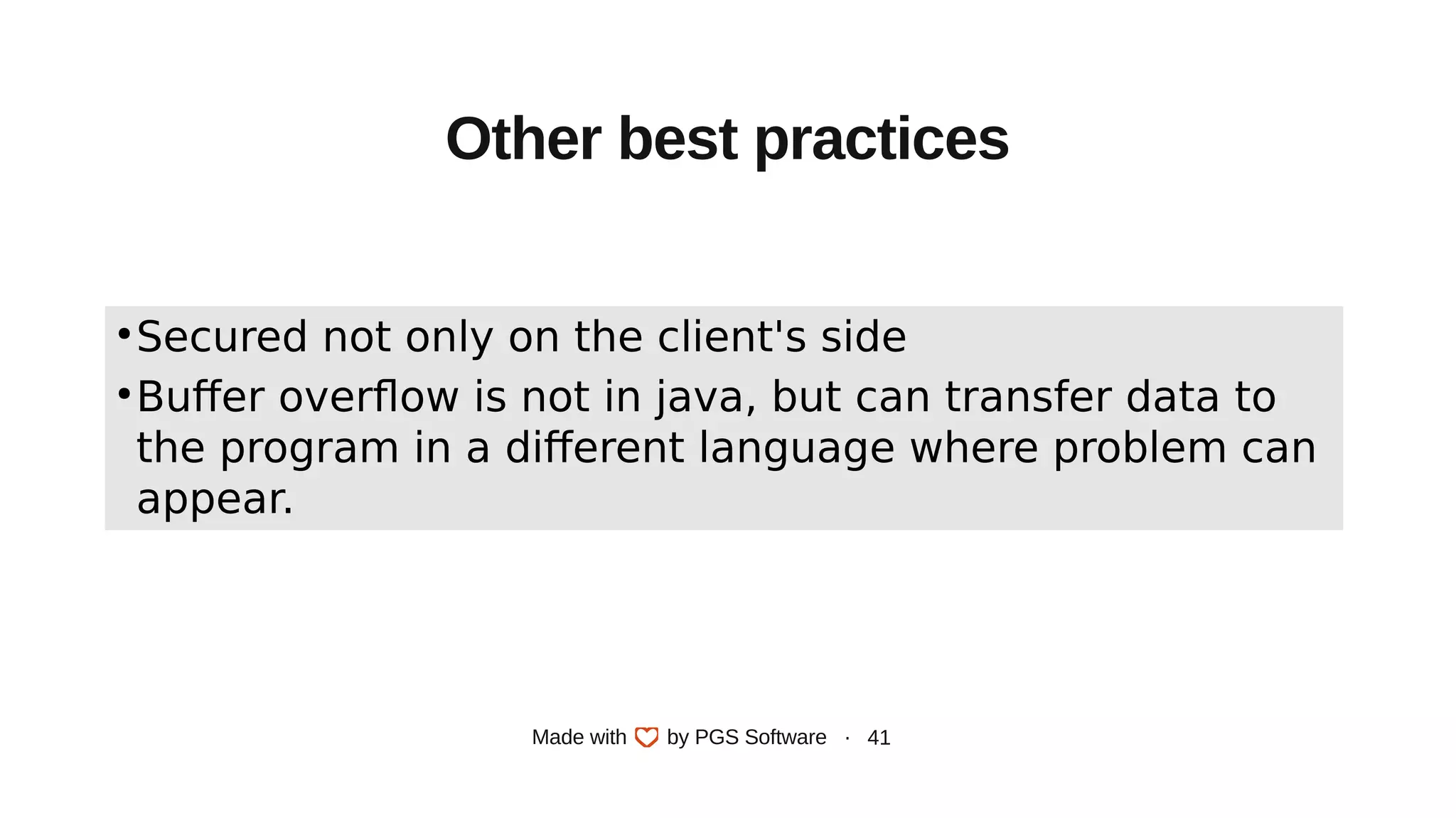 Other best practices

• Secured not only on the client's side
• Buffer overflow is not in java, but can transfer data to the program in a different language where problem can appear.

Made with by PGS Software · 41